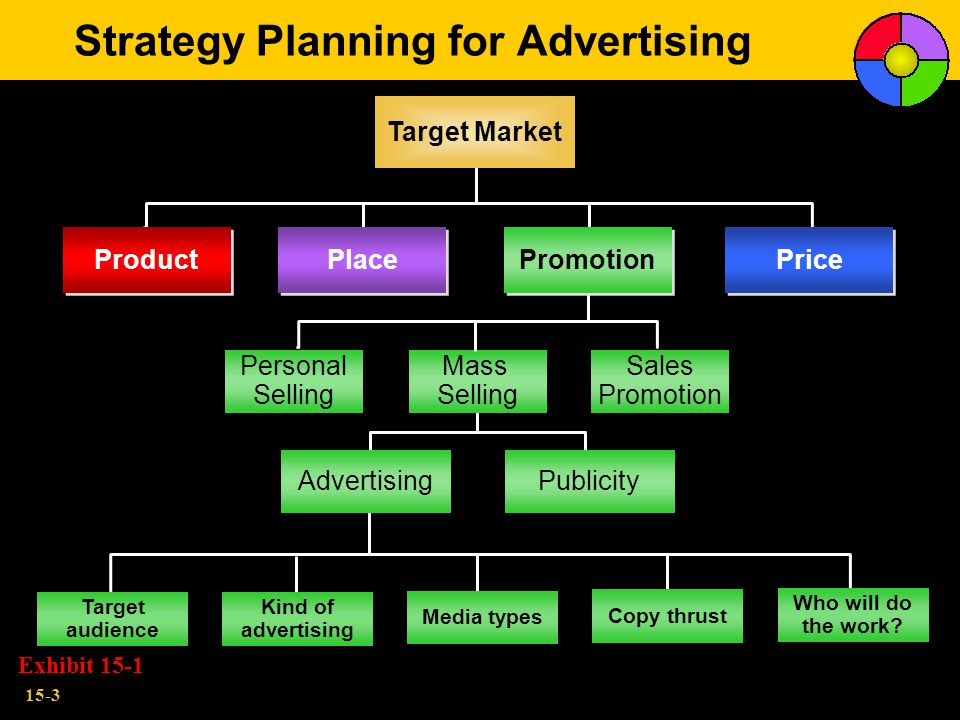 Strategy Planning for Advertising

Target Market

Product

Place

Promotion

Price

Personal Selling

Mass Selling

Sales Promotion

Advertising

Publicity

Target audience

Kind of advertising

Media types

Copy thrust

Who will do the work?

Exhibit 15-1

15-3